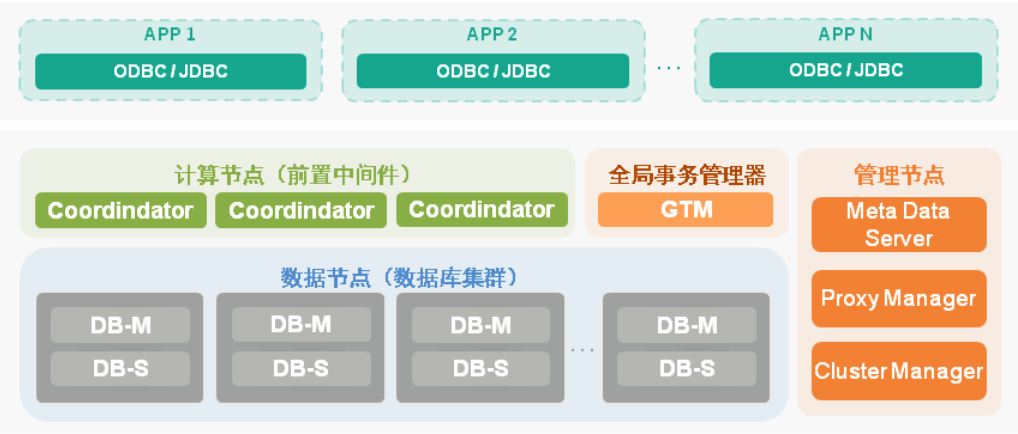 APP 1
ODBC / JDBC

APP 2
ODBC / JDBC

...

APP N
ODBC / JDBC

计算节点（前置中间件）
Coordindator
Coordindator
Coordindator

全局事务管理器
GTM

管理节点
Meta Data Server
Proxy Manager
Cluster Manager

数据节点（数据库集群）
DB-M
DB-S
DB-M
DB-S
DB-M
DB-S
...
DB-M
DB-S